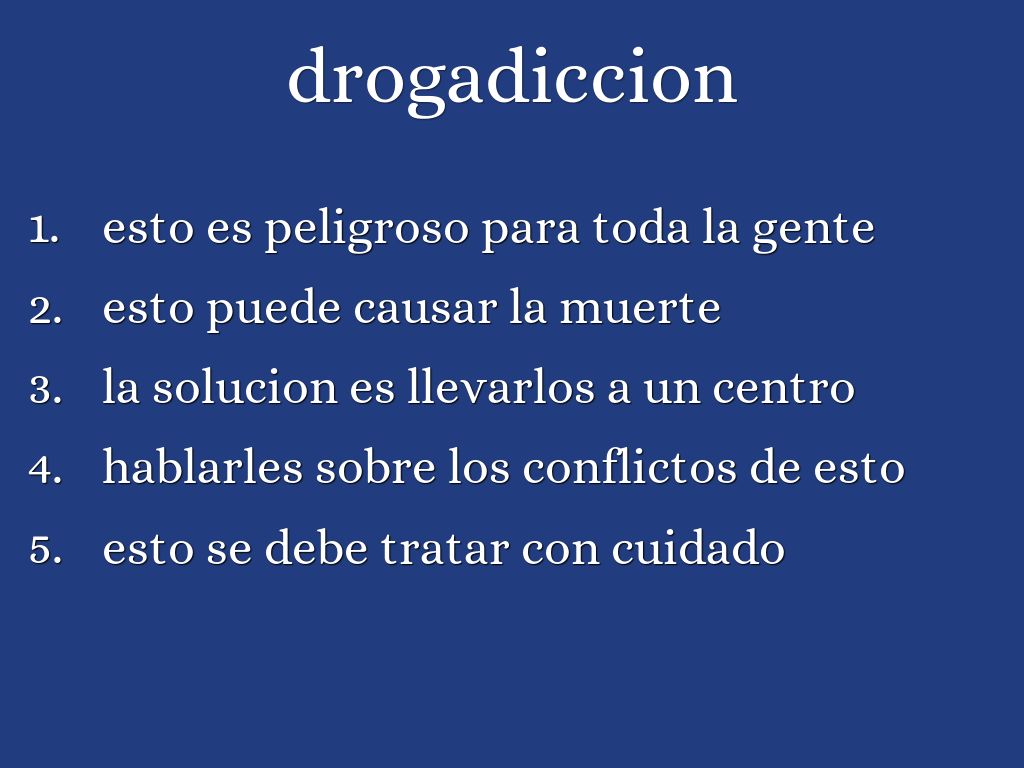 drogadiccion

1. esto es peligroso para toda la gente
2. esto puede causar la muerte
3. la solucion es llevarlos a un centro
4. hablarles sobre los conflictos de esto
5. esto se debe tratar con cuidado